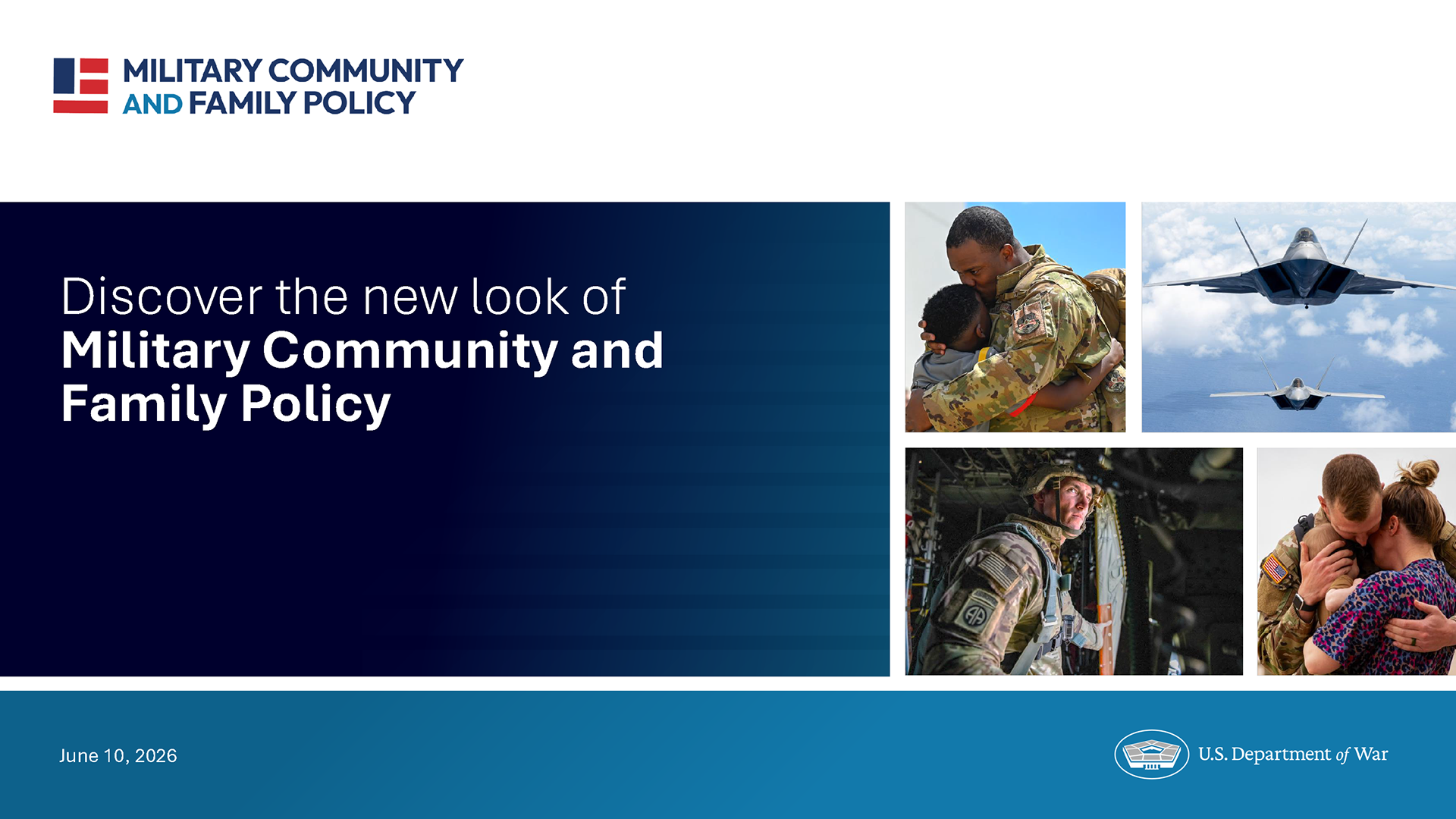 MILITARY COMMUNITY AND FAMILY POLICY

Discover the new look of
Military Community and Family Policy

June 10, 2026

U.S. Department of War